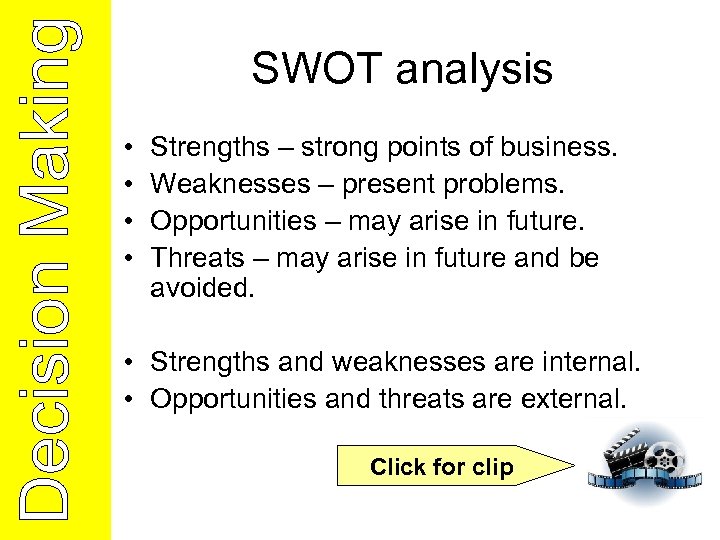 Decision Making

SWOT analysis

• Strengths – strong points of business.
• Weaknesses – present problems.
• Opportunities – may arise in future.
• Threats – may arise in future and be avoided.

• Strengths and weaknesses are internal.
• Opportunities and threats are external.

Click for clip